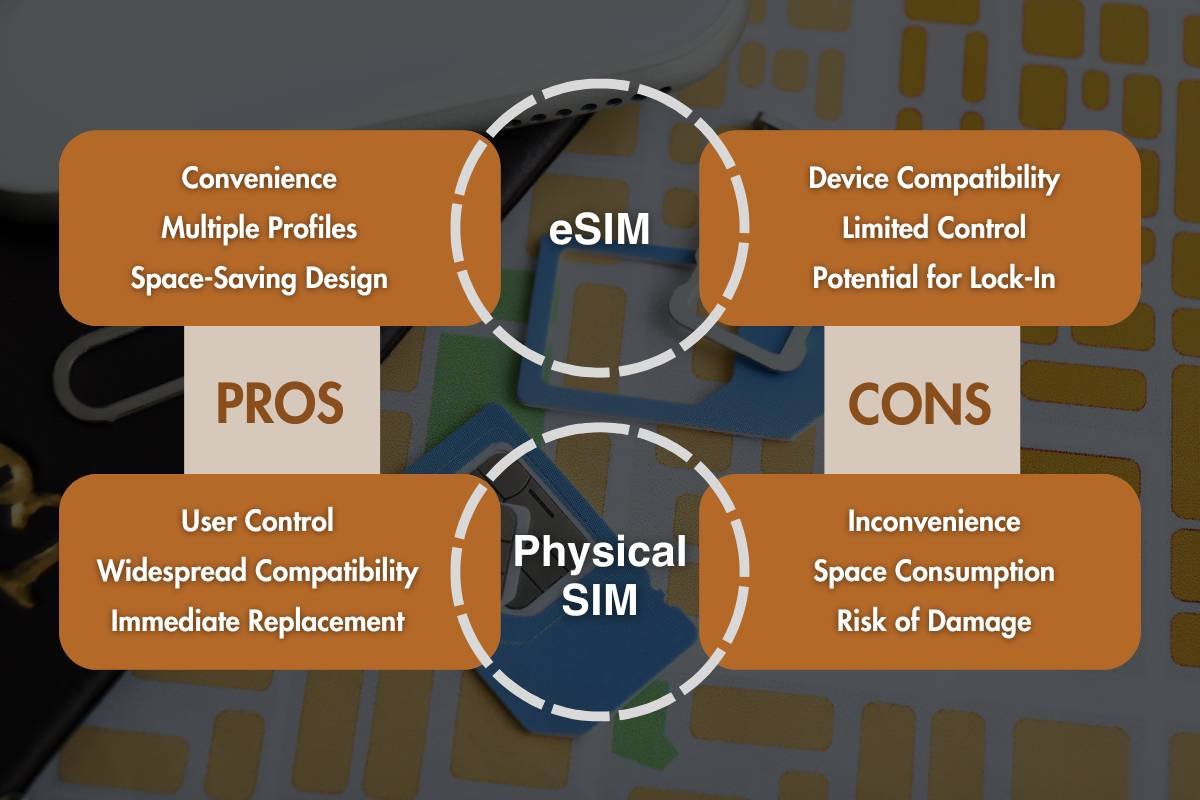 Convenience
Multiple Profiles
Space-Saving Design

eSIM

Device Compatibility
Limited Control
Potential for Lock-In

PROS

CONS

User Control
Widespread Compatibility
Immediate Replacement

Physical SIM

Inconvenience
Space Consumption
Risk of Damage